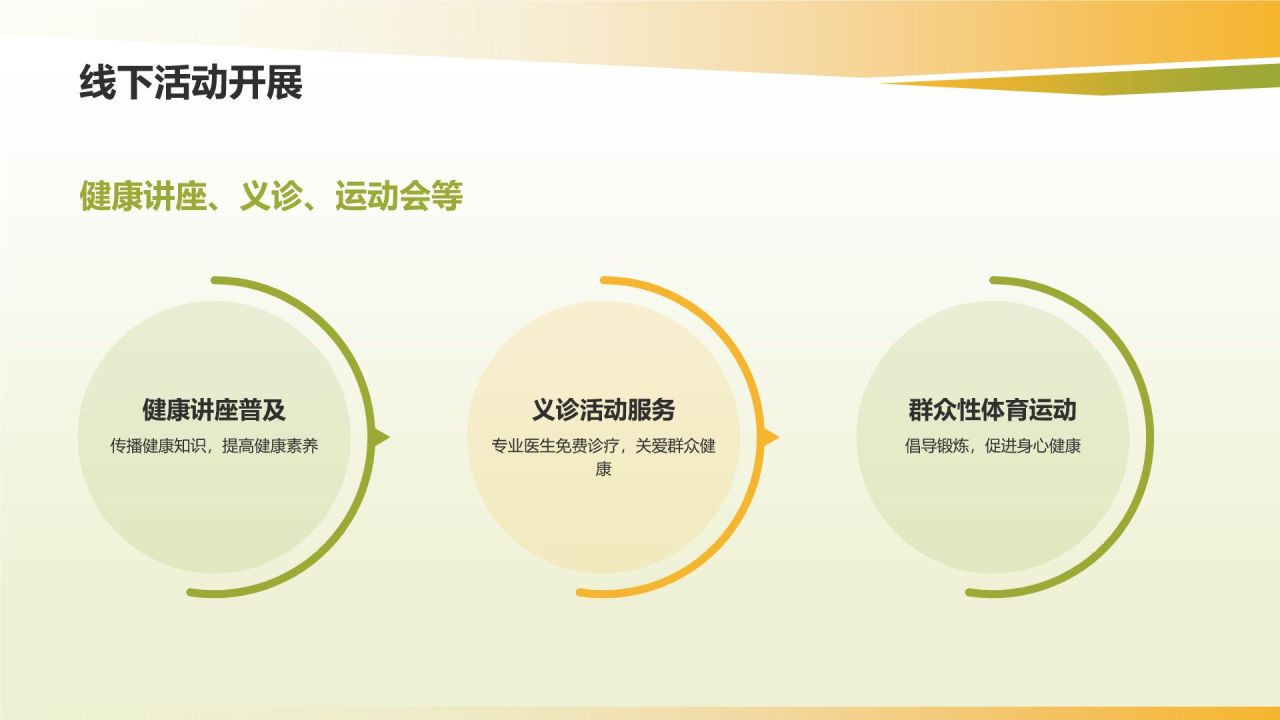 线下活动开展

健康讲座、义诊、运动会等

健康讲座普及

传播健康知识，提高健康素养

义诊活动服务

专业医生免费诊疗，关爱群众健康

群众性体育运动

倡导锻炼，促进身心健康